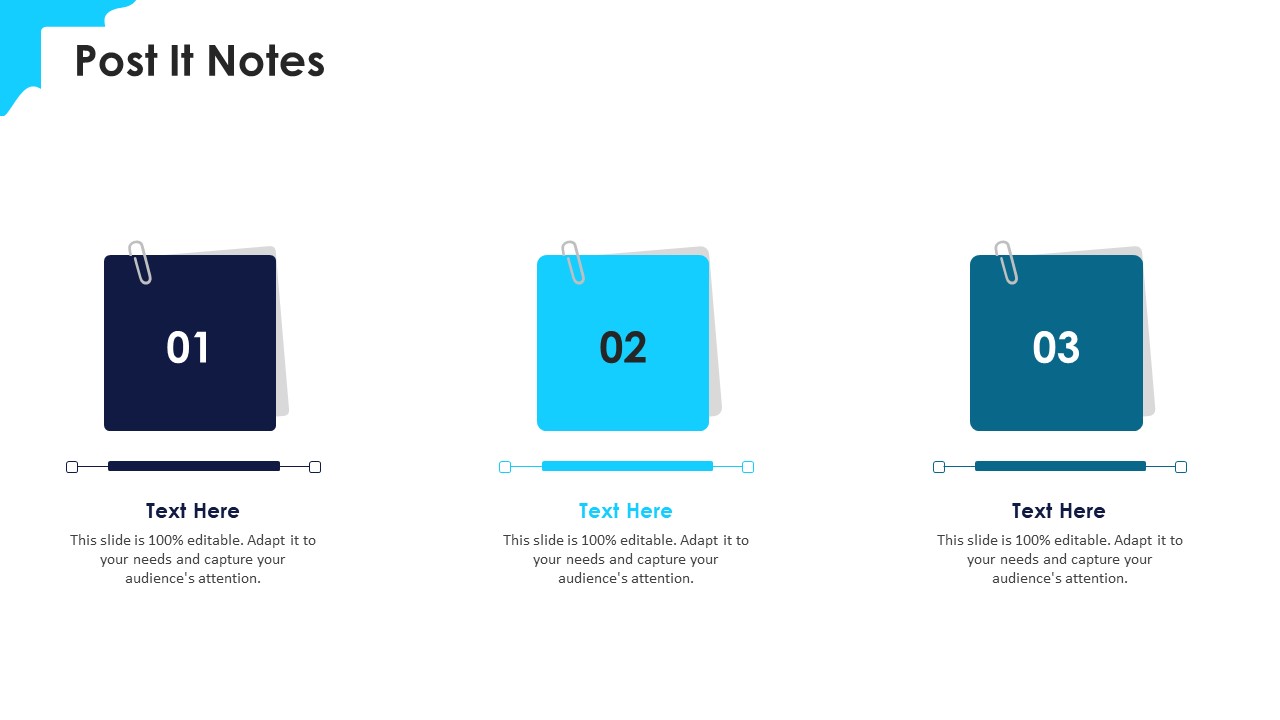 Post It Notes

01

Text Here

This slide is 100% editable. Adapt it to your needs and capture your audience's attention.

02

Text Here

This slide is 100% editable. Adapt it to your needs and capture your audience's attention.

03

Text Here

This slide is 100% editable. Adapt it to your needs and capture your audience's attention.